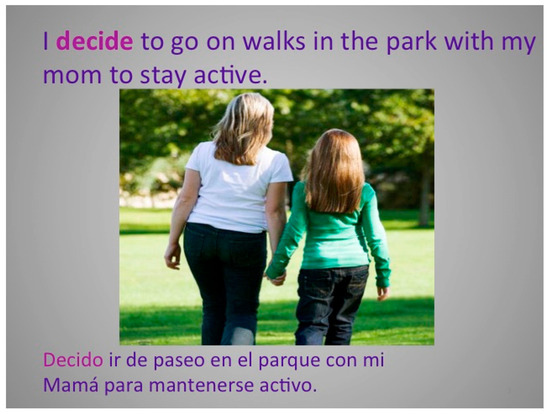 I decide to go on walks in the park with my mom to stay active.

Decido ir de paseo en el parque con mi Mamá para mantenerse activo.